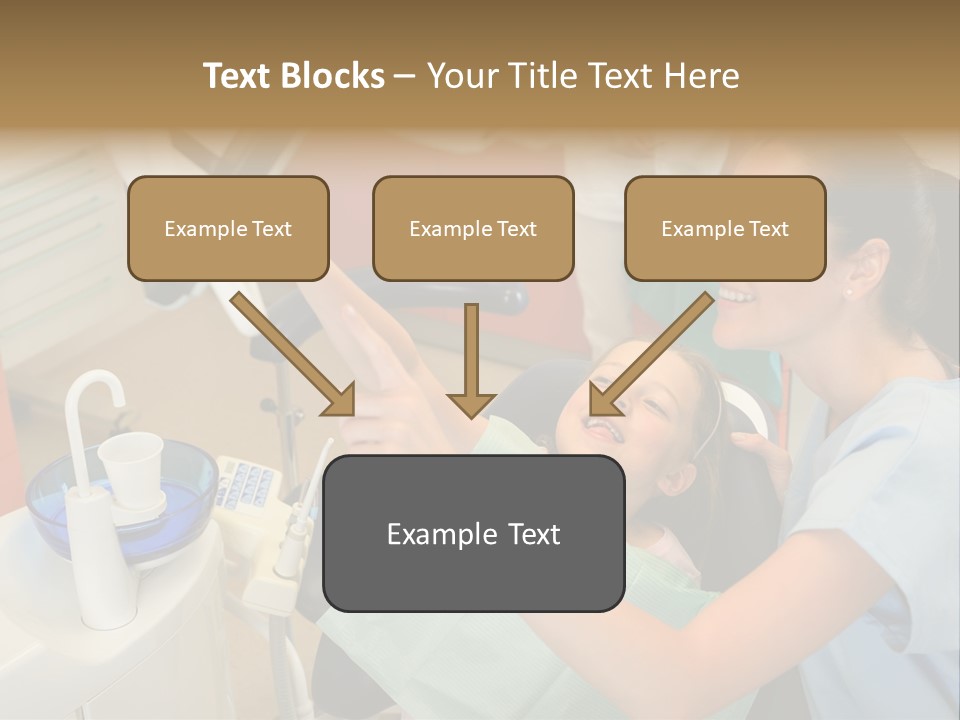 Text Blocks – Your Title Text Here

Example Text

Example Text

Example Text

Example Text